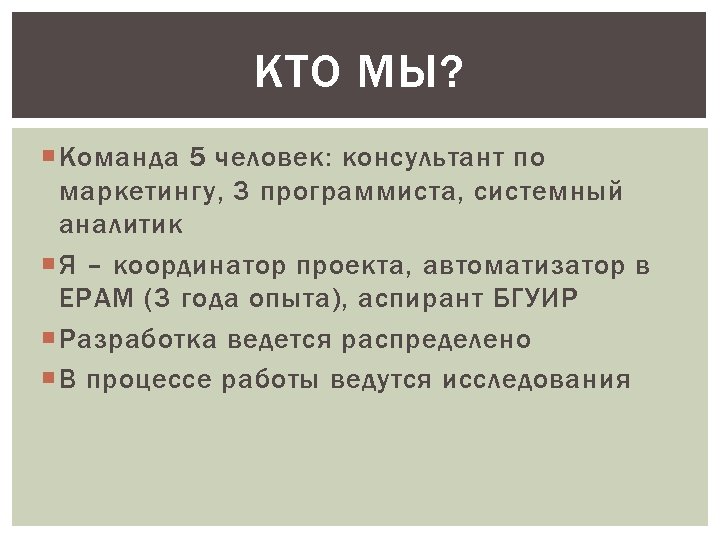 КТО МЫ?

Команда 5 человек: консультант по маркетингу, 3 программиста, системный аналитик

Я – координатор проекта, автоматизатор в EPAM (3 года опыта), аспирант БГУИР

Разработка ведется распределено

В процессе работы ведутся исследования